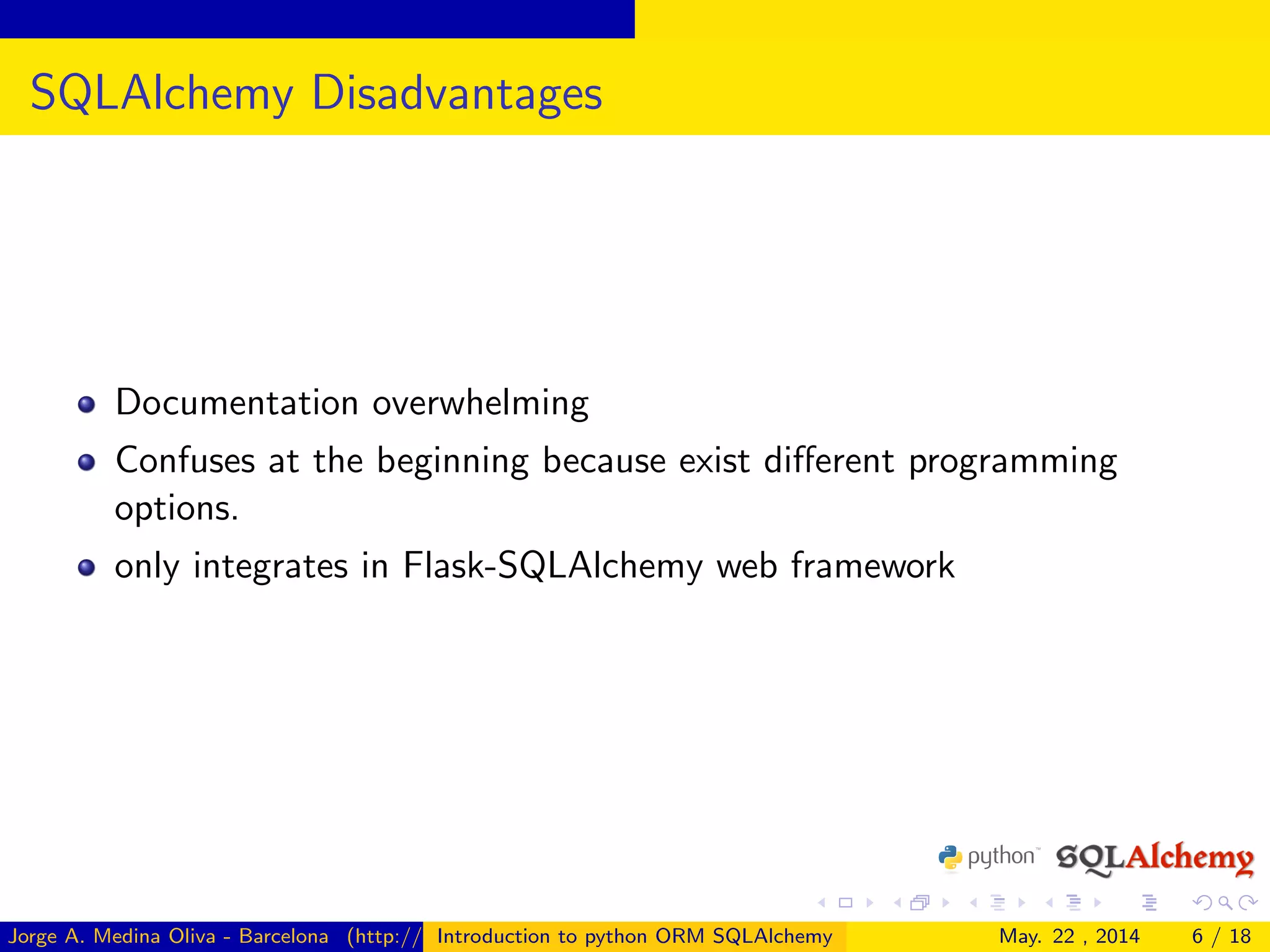 SQLAlchemy Disadvantages

- Documentation overwhelming
- Confuses at the beginning because exist different programming options.
- only integrates in Flask-SQLAlchemy web framework

python™ SQLAlchemy

Jorge A. Medina Oliva - Barcelona (http:// Introduction to python ORM SQLAlchemy May. 22 , 2014 6 / 18